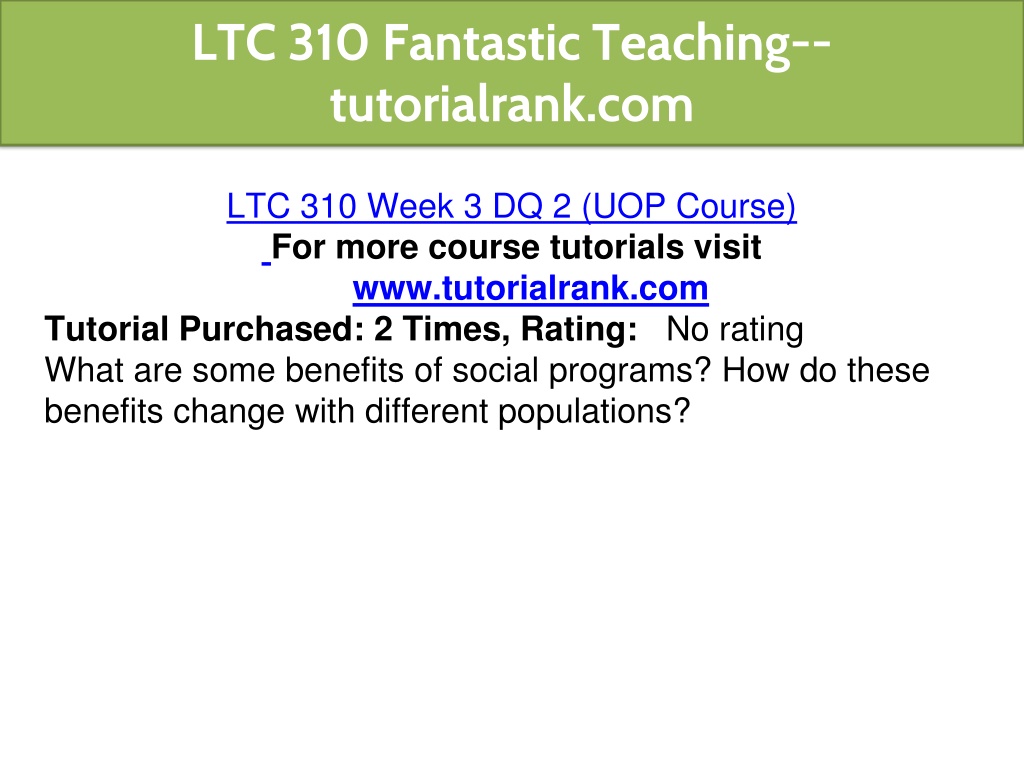 LTC 310 Fantastic Teaching--tutorialrank.com

LTC 310 Week 3 DQ 2 (UOP Course)
For more course tutorials visit
www.tutorialrank.com
Tutorial Purchased: 2 Times, Rating: No rating
What are some benefits of social programs? How do these benefits change with different populations?